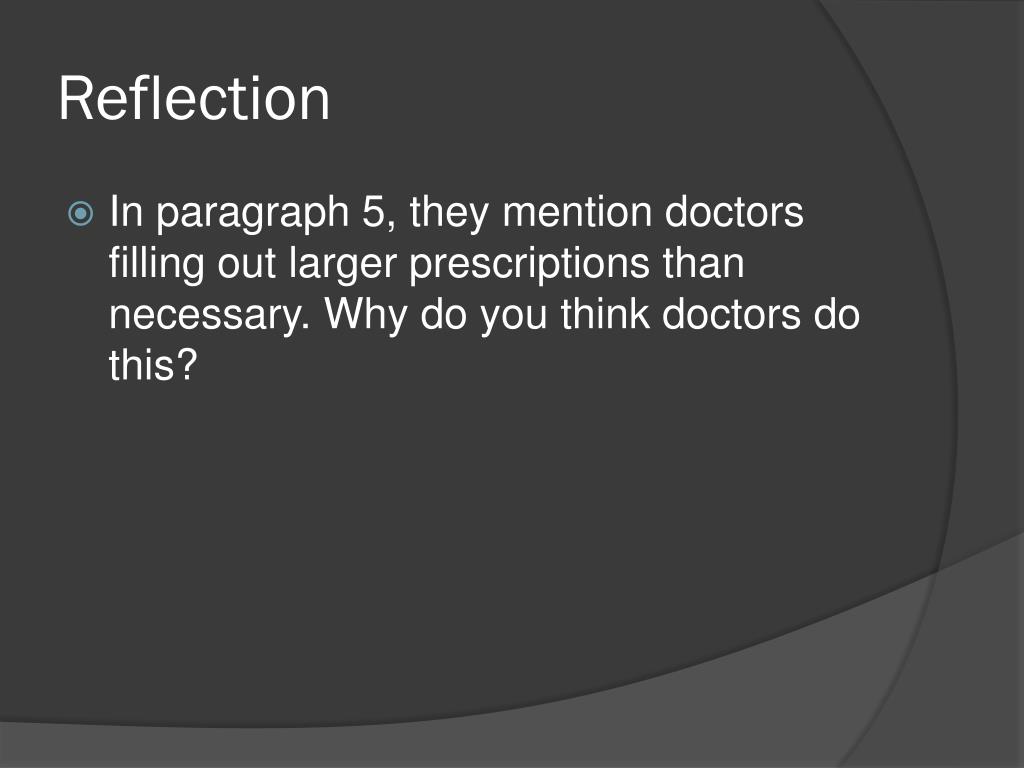 Reflection

In paragraph 5, they mention doctors filling out larger prescriptions than necessary. Why do you think doctors do this?